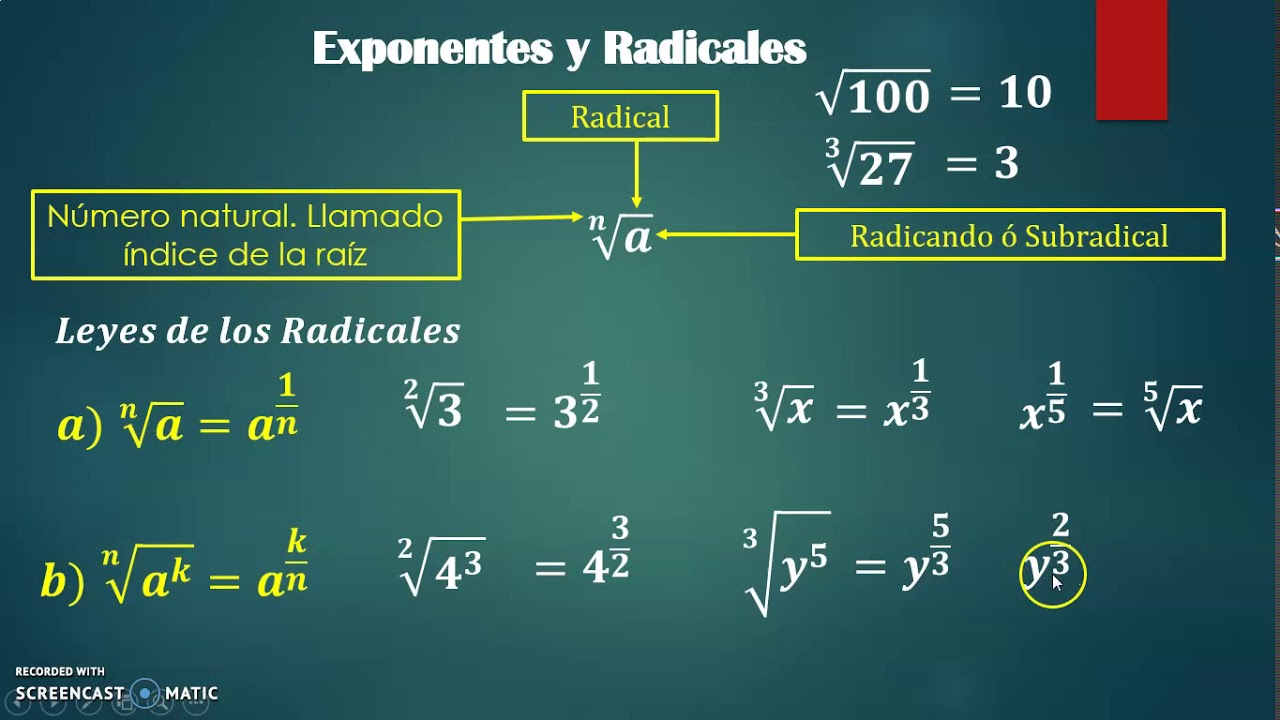 Exponentes y Radicales

$\sqrt{100} = 10$

$\sqrt[3]{27} = 3$

Radical

Número natural. Llamado índice de la raíz

$\sqrt[n]{a}$

Radicando ó Subradical

Leyes de los Radicales

a) $\sqrt[n]{a} = a^{\frac{1}{n}}$  $\sqrt[2]{3} = 3^{\frac{1}{2}}$  $\sqrt[3]{x} = x^{\frac{1}{3}}$  $x^{\frac{1}{5}} = \sqrt[5]{x}$

b) $\sqrt[n]{a^k} = a^{\frac{k}{n}}$  $\sqrt[2]{4^3} = 4^{\frac{3}{2}}$  $\sqrt[3]{y^5} = y^{\frac{5}{3}}$  $y^{\frac{2}{3}}$

RECORDED WITH
SCREENCAST MATIC